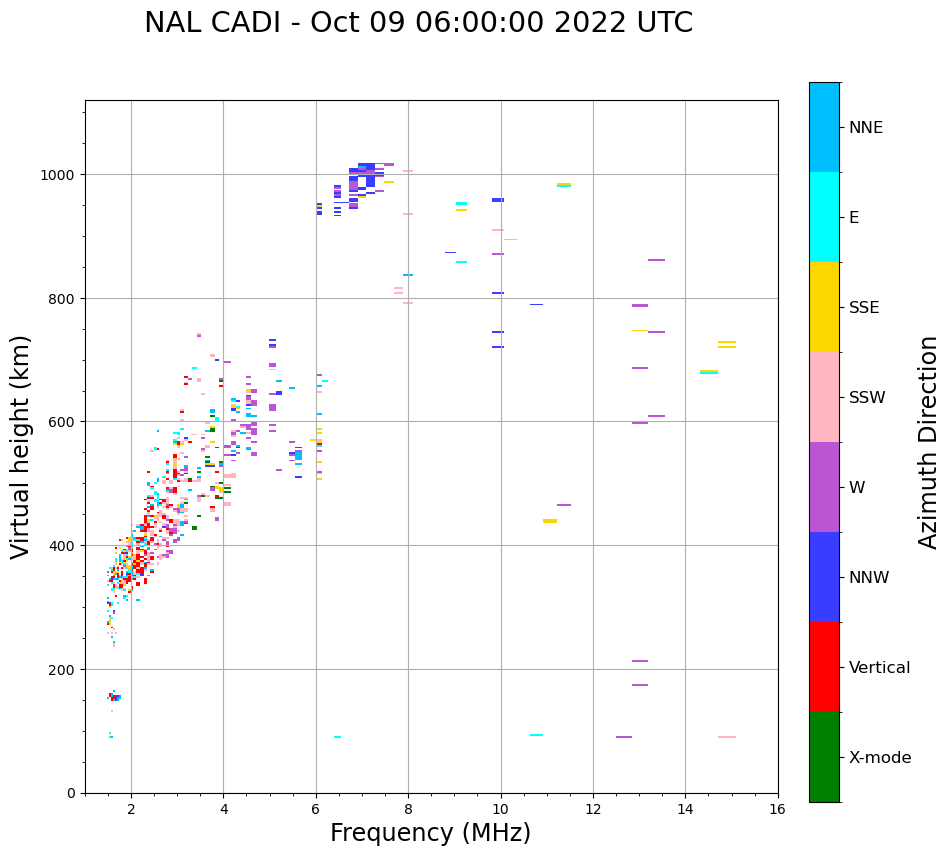 NAL CADI - Oct 09 06:00:00 2022 UTC

Virtual height (km)

1000
800
600
400
200
0

2
4
6
8
10
12
14
16

Frequency (MHz)

NNE
E
SSE
SSW
W
NNW
Vertical
X-mode

Azimuth Direction